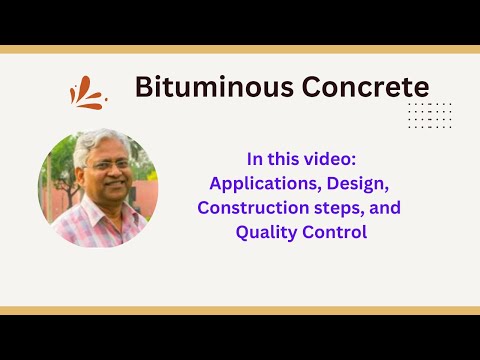 Bituminous Concrete

In this video:
Applications, Design,
Construction steps, and
Quality Control